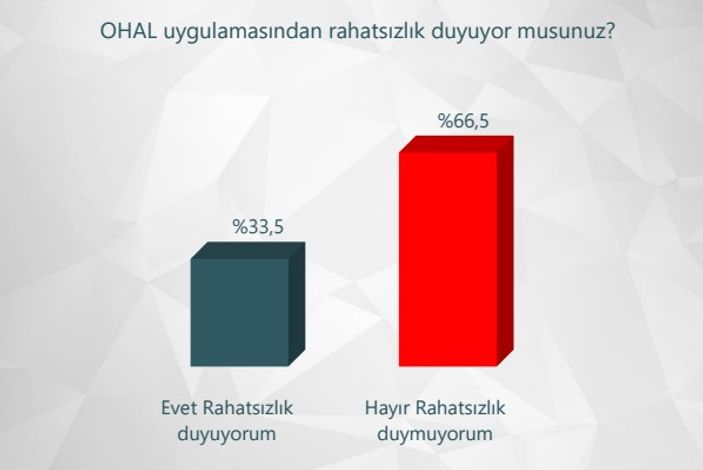 OHAL uygulamasından rahatsızlık duyuyor musunuz?

%33,5

%66,5

Evet Rahatsızlık duyuyorum

Hayır Rahatsızlık duymuyorum